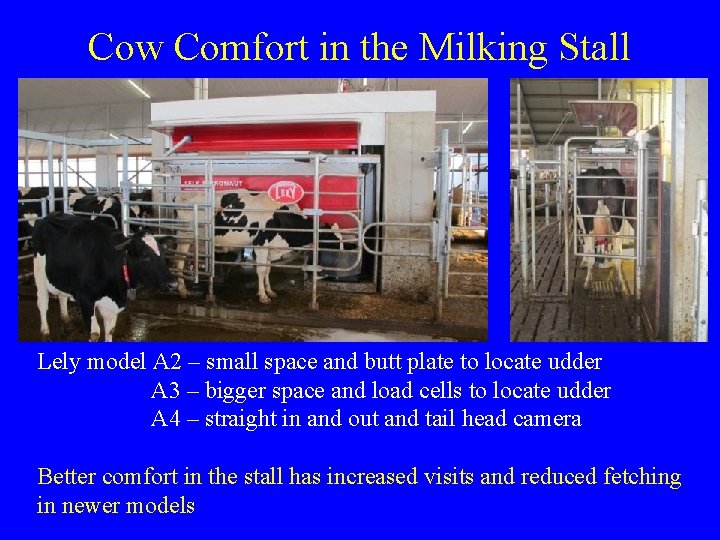 Cow Comfort in the Milking Stall

LELY ASTRONAUT
LELY

Lely model A2 – small space and butt plate to locate udder
A3 – bigger space and load cells to locate udder
A4 – straight in and out and tail head camera

Better comfort in the stall has increased visits and reduced fetching in newer models